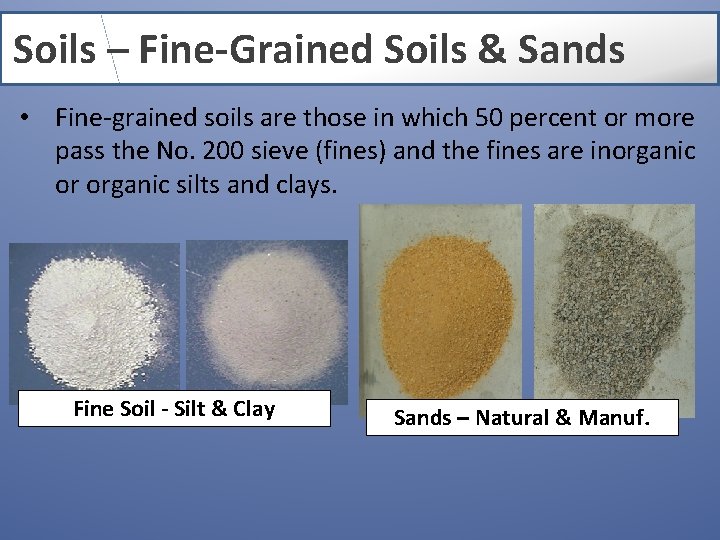 Soils – Fine-Grained Soils & Sands

• Fine-grained soils are those in which 50 percent or more pass the No. 200 sieve (fines) and the fines are inorganic or organic silts and clays.

Fine Soil - Silt & Clay

Sands – Natural & Manuf.